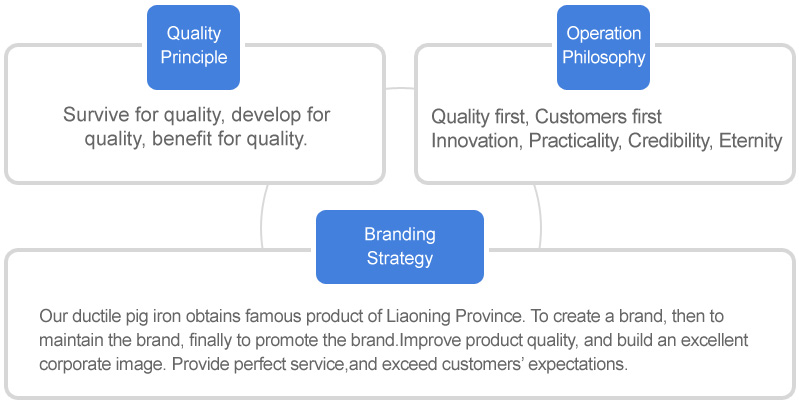 Quality Principle

Survive for quality, develop for quality, benefit for quality.

Operation Philosophy

Quality first, Customers first
Innovation, Practicality, Credibility, Eternity

Branding Strategy

Our ductile pig iron obtains famous product of Liaoning Province. To create a brand, then to maintain the brand, finally to promote the brand.Improve product quality, and build an excellent corporate image. Provide perfect service,and exceed customers' expectations.